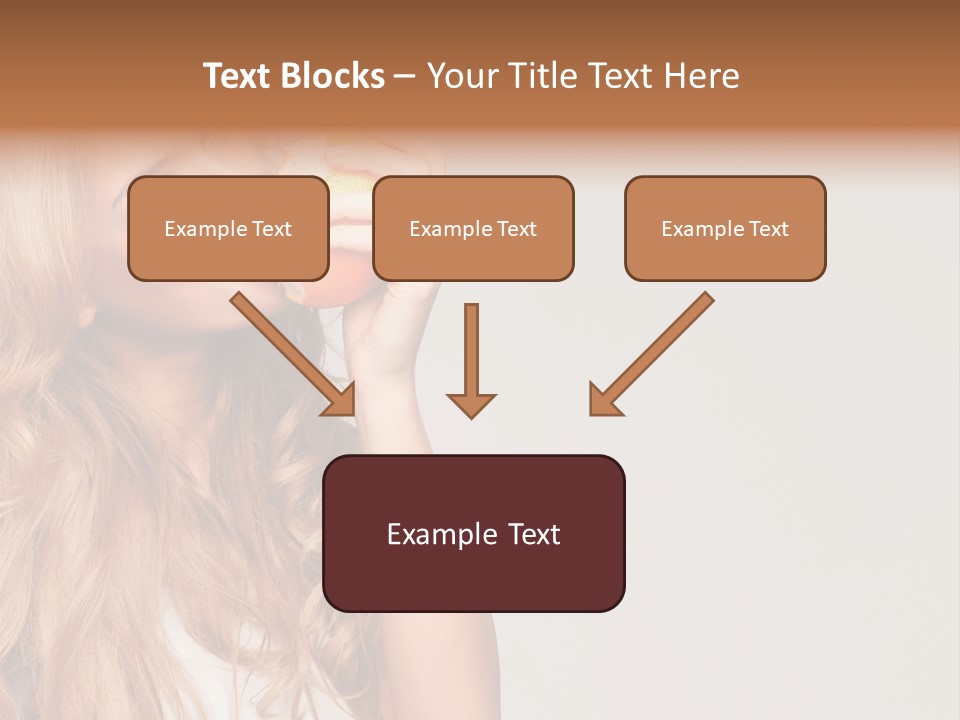 Text Blocks – Your Title Text Here

Example Text

Example Text

Example Text

Example Text